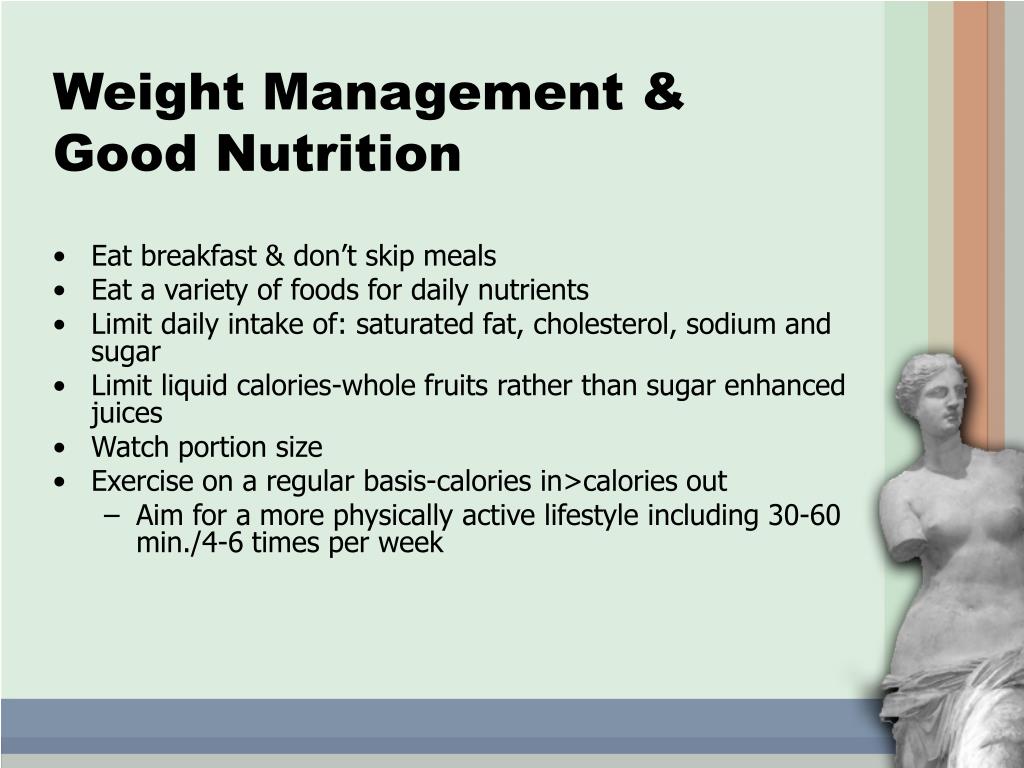 Weight Management & Good Nutrition

• Eat breakfast & don’t skip meals
• Eat a variety of foods for daily nutrients
• Limit daily intake of: saturated fat, cholesterol, sodium and sugar
• Limit liquid calories-whole fruits rather than sugar enhanced juices
• Watch portion size
• Exercise on a regular basis-calories in>calories out
 – Aim for a more physically active lifestyle including 30-60 min./4-6 times per week